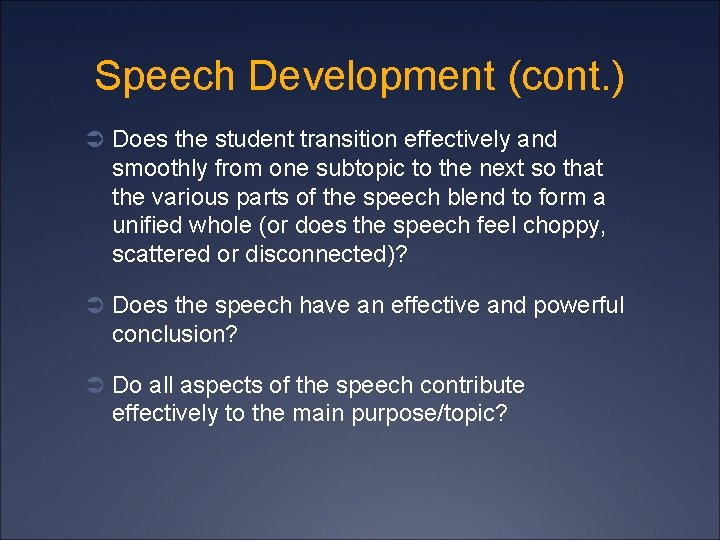 Speech Development (cont.)

➲ Does the student transition effectively and smoothly from one subtopic to the next so that the various parts of the speech blend to form a unified whole (or does the speech feel choppy, scattered or disconnected)?

➲ Does the speech have an effective and powerful conclusion?

➲ Do all aspects of the speech contribute effectively to the main purpose/topic?